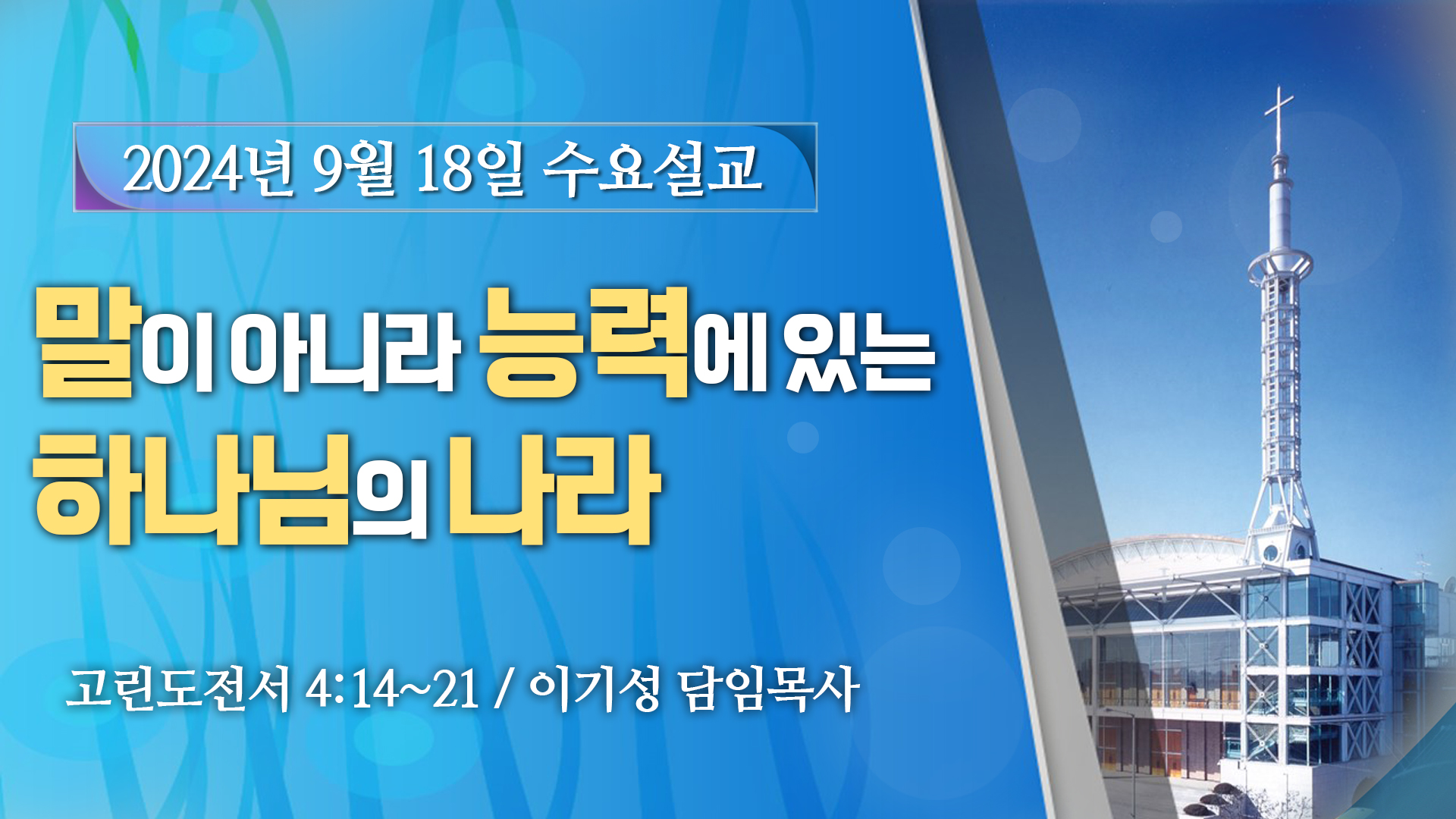 2024년 9월 18일 수요설교

말이 아니라 능력에 있는 하나님의 나라

고린도전서 4:14~21 / 이기성 담임목사